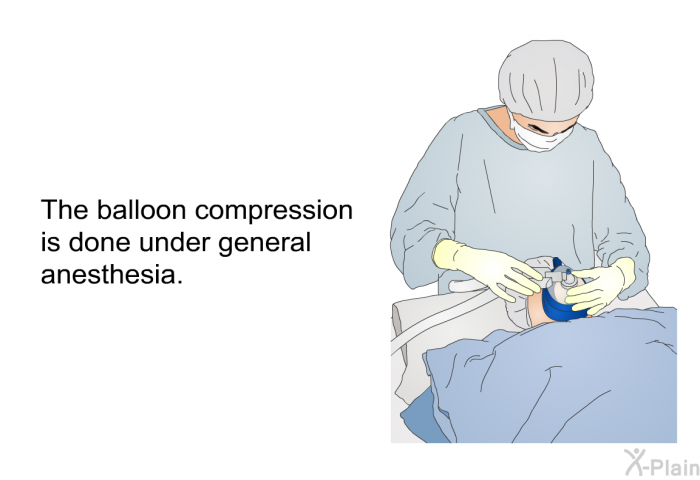 The balloon compression is done under general anesthesia.

X-Plain